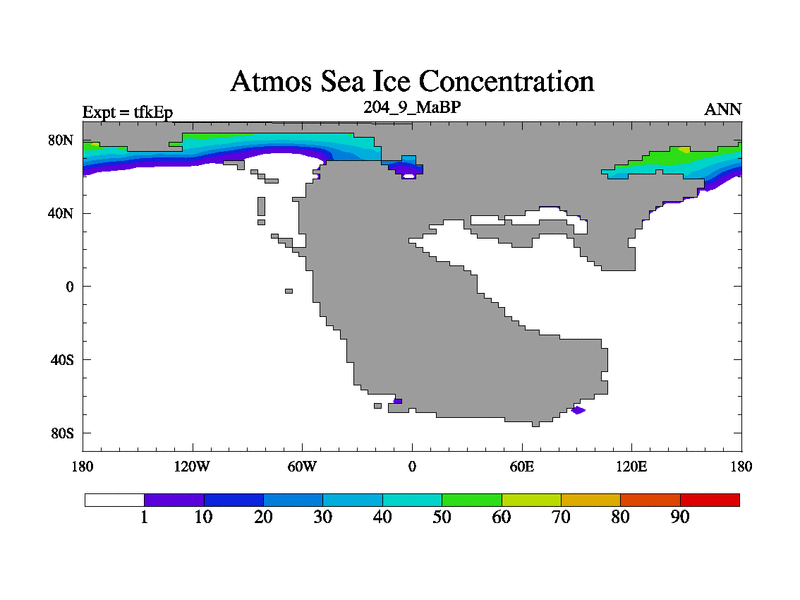 Atmos Sea Ice Concentration

Expt = tfkEp

204_9_MaBP

ANN

80N
40N
0
40S
80S

180
120W
60W
0
60E
120E
180

1
10
20
30
40
50
60
70
80
90